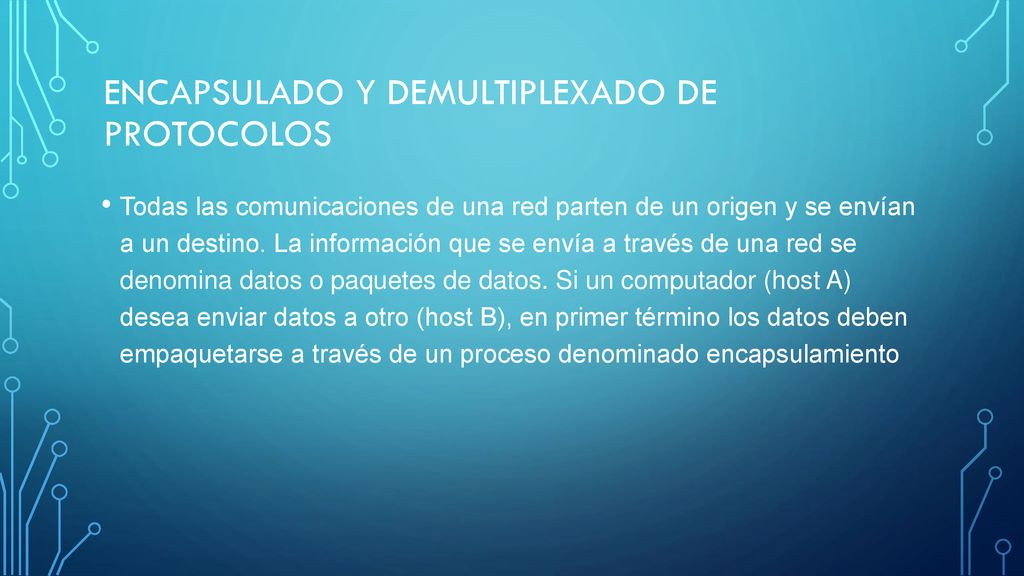 ENCAPSULADO Y DEMULTIPLEXADO DE PROTOCOLOS

• Todas las comunicaciones de una red parten de un origen y se envían a un destino. La información que se envía a través de una red se denomina datos o paquetes de datos. Si un computador (host A) desea enviar datos a otro (host B), en primer término los datos deben empaquetarse a través de un proceso denominado encapsulamiento